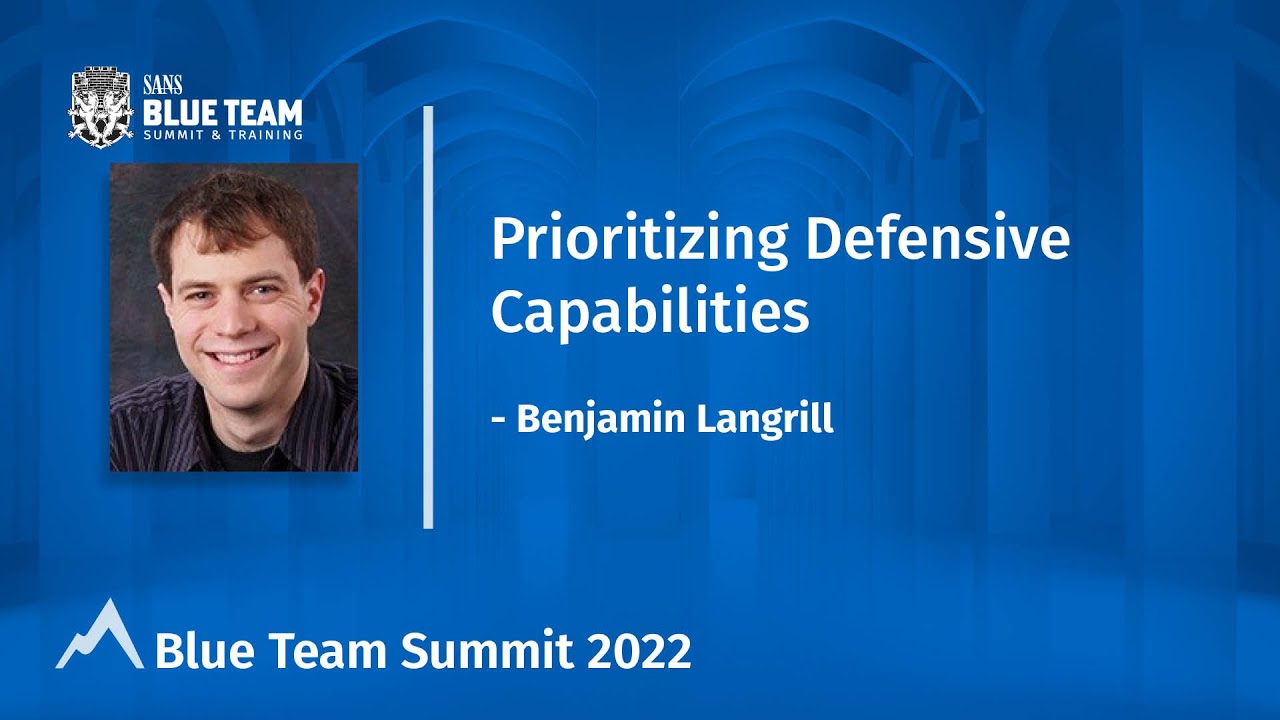 SANS
BLUE TEAM
SUMMIT & TRAINING

Prioritizing Defensive Capabilities

- Benjamin Langrill

Blue Team Summit 2022